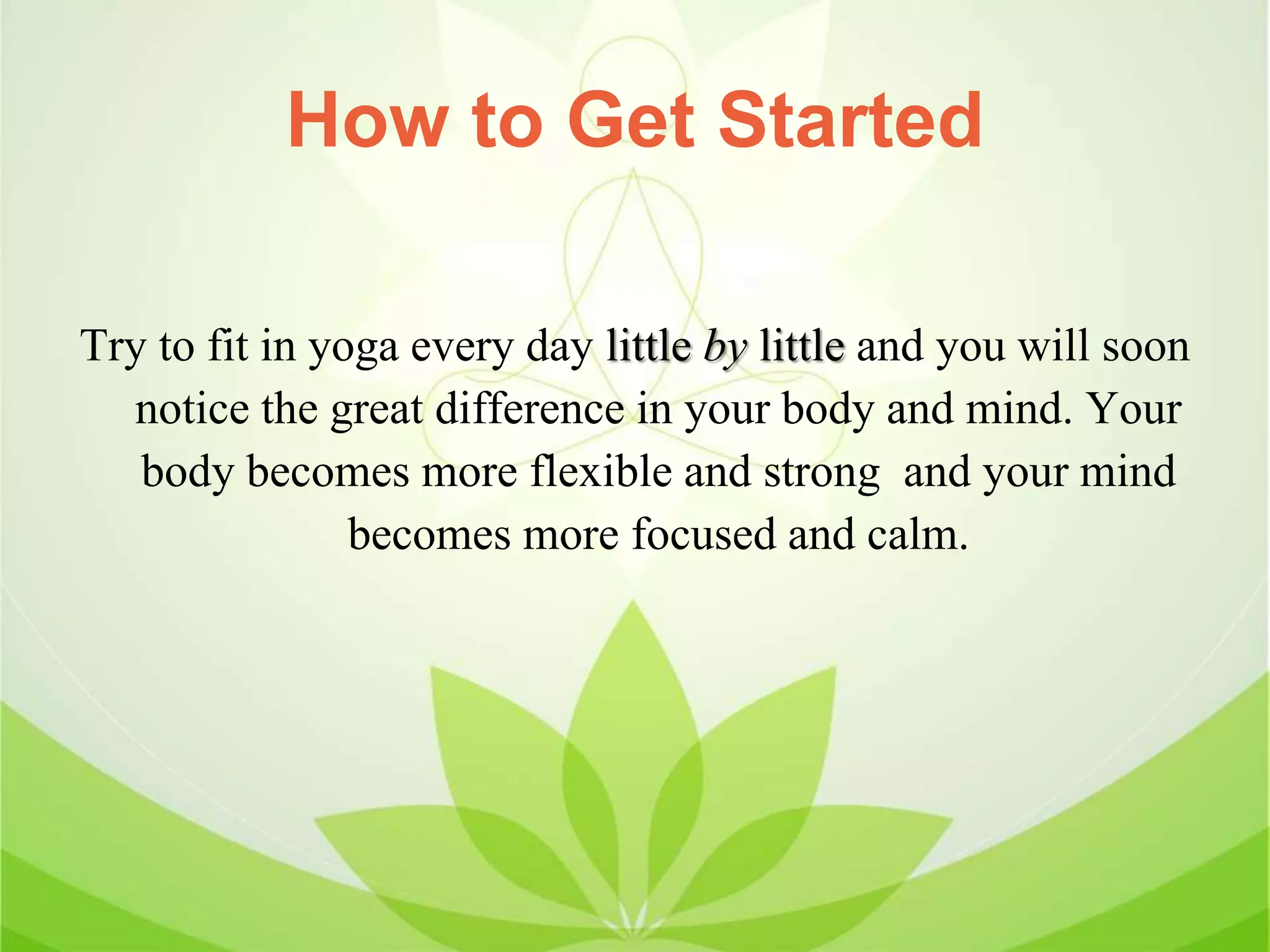 How to Get Started

Try to fit in yoga every day little by little and you will soon notice the great difference in your body and mind. Your body becomes more flexible and strong  and your mind becomes more focused and calm.